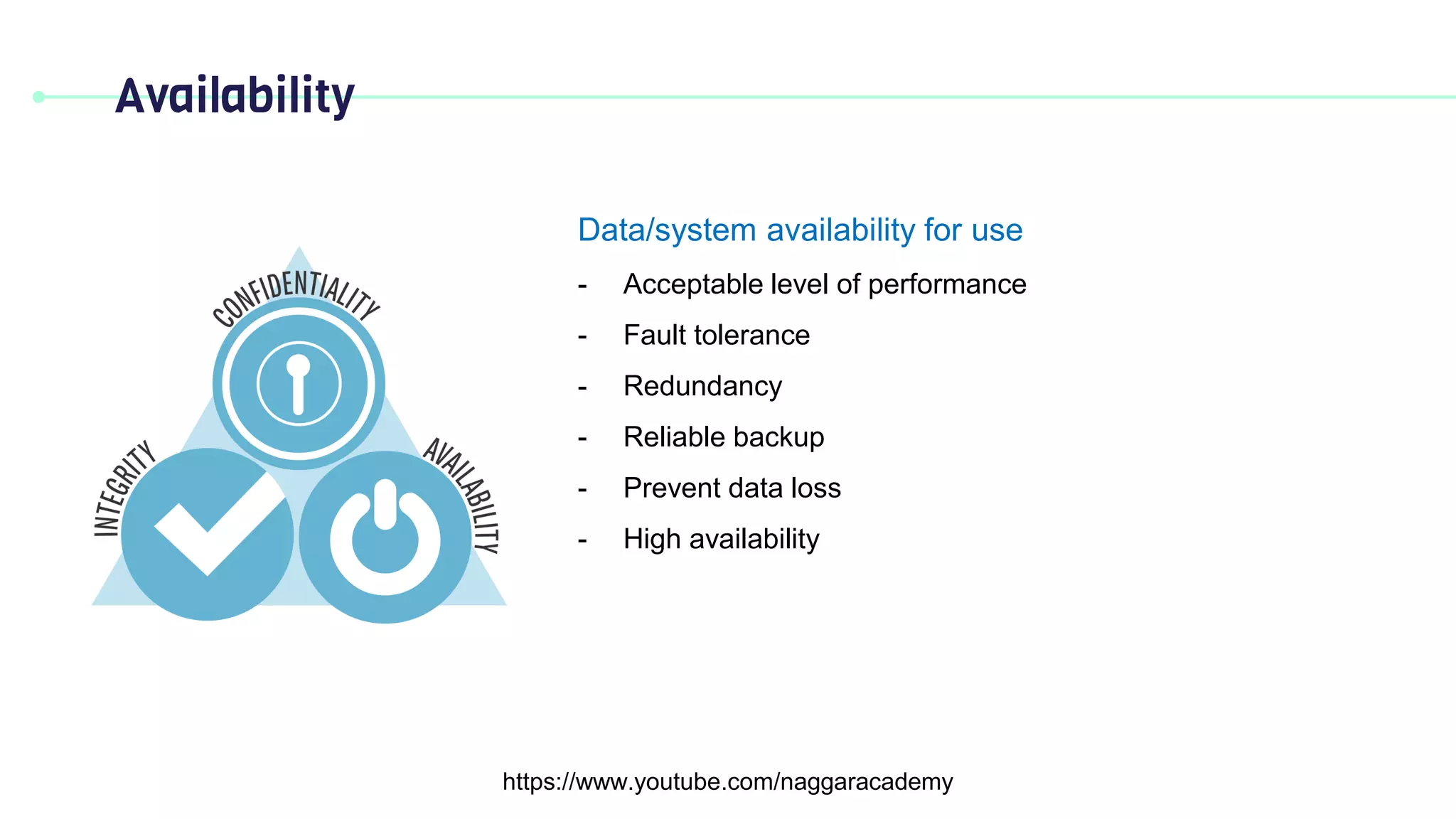 Availability

CONFIDENTIALITY

INTEGRITY

AVAILABILITY

Data/system availability for use

- Acceptable level of performance
- Fault tolerance
- Redundancy
- Reliable backup
- Prevent data loss
- High availability

https://www.youtube.com/naggaracademy